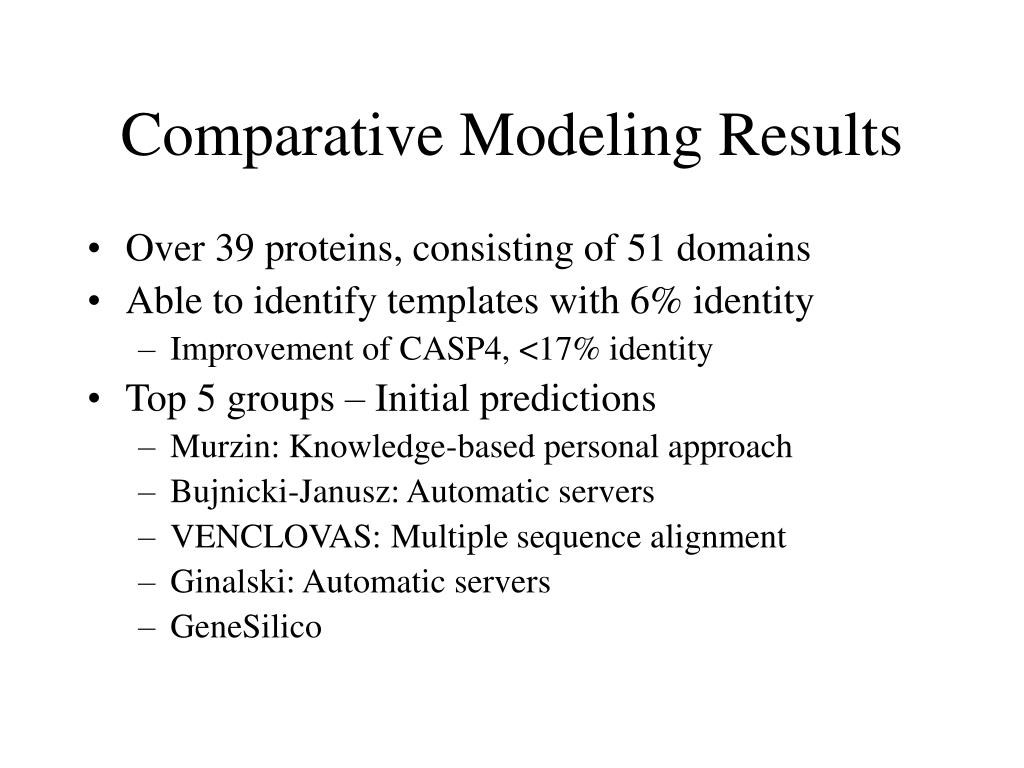 Comparative Modeling Results

• Over 39 proteins, consisting of 51 domains
• Able to identify templates with 6% identity
  – Improvement of CASP4, <17% identity
• Top 5 groups – Initial predictions
  – Murzin: Knowledge-based personal approach
  – Bujnicki-Janusz: Automatic servers
  – VENCLOVAS: Multiple sequence alignment
  – Ginalski: Automatic servers
  – GeneSilico